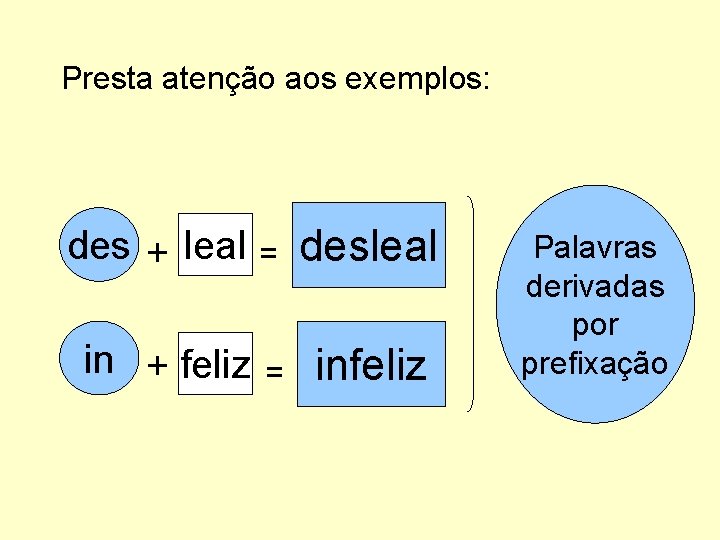 Presta atenção aos exemplos:

des + leal = desleal

in + feliz = infeliz

Palavras derivadas por prefixação